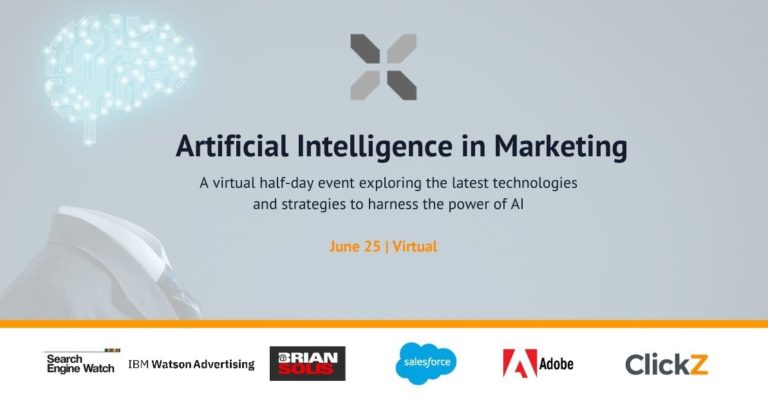 Artificial Intelligence in Marketing

A virtual half-day event exploring the latest technologies and strategies to harness the power of AI

June 25 | Virtual

Search Engine Watch
IBM Watson Advertising
@BRIAN SOLIS
salesforce
Adobe
ClickZ